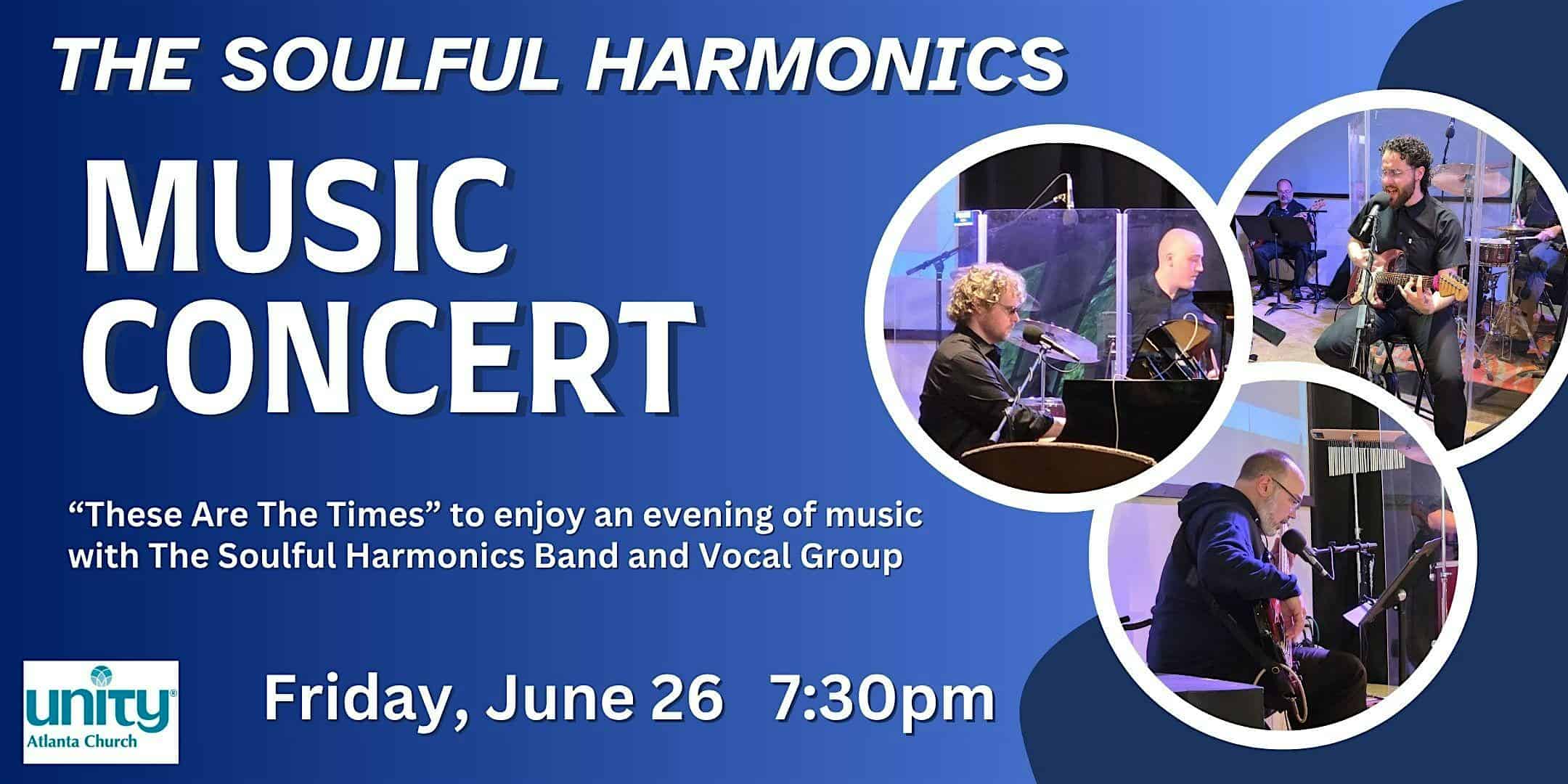 THE SOULFUL HARMONICS

MUSIC CONCERT

“These Are The Times” to enjoy an evening of music with The Soulful Harmonics Band and Vocal Group

unity Atlanta Church

Friday, June 26 7:30pm